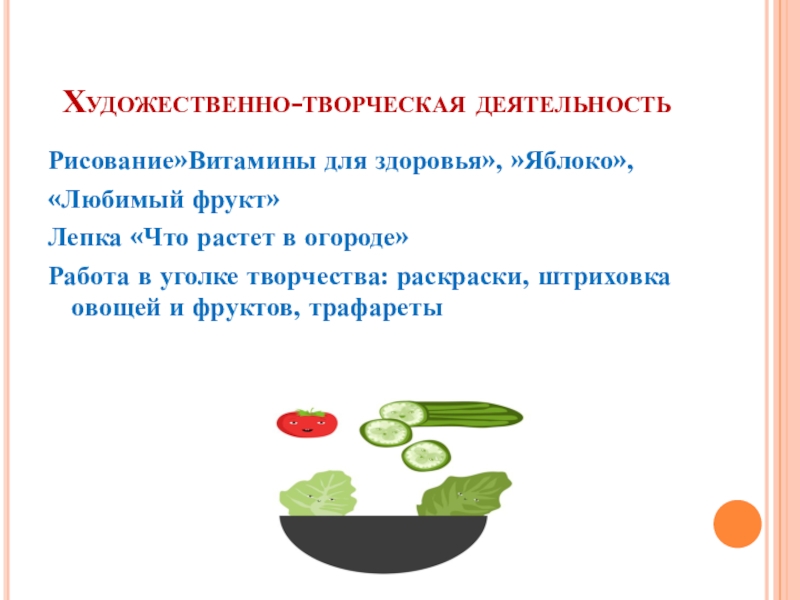 Художественно-творческая деятельность

Рисование»Витамины для здоровья», »Яблоко», «Любимый фрукт»

Лепка «Что растет в огороде»

Работа в уголке творчества: раскраски, штриховка овощей и фруктов, трафареты